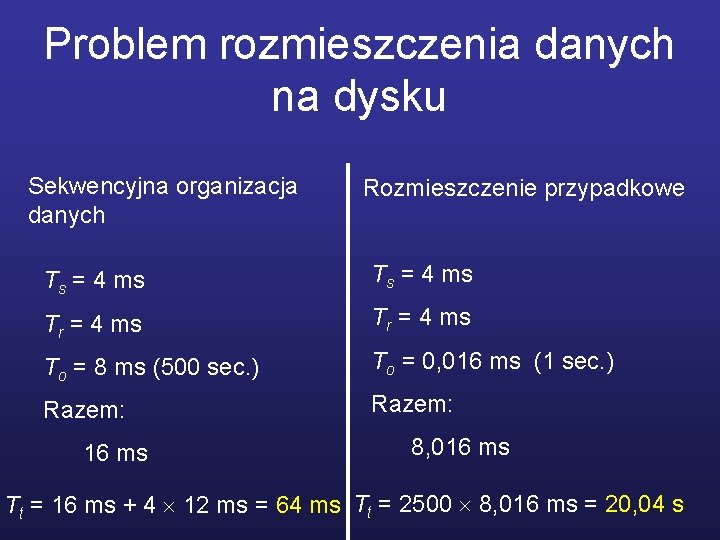 Problem rozmieszczenia danych na dysku

Sekwencyjna organizacja danych

$T_s$ = 4 ms

$T_r$ = 4 ms

$T_o$ = 8 ms (500 sec.)

Razem:

16 ms

$T_t$ = 16 ms + 4 $\times$ 12 ms = 64 ms

Rozmieszczenie przypadkowe

$T_s$ = 4 ms

$T_r$ = 4 ms

$T_o$ = 0,016 ms (1 sec.)

Razem:

8,016 ms

$T_t$ = 2500 $\times$ 8,016 ms = 20,04 s